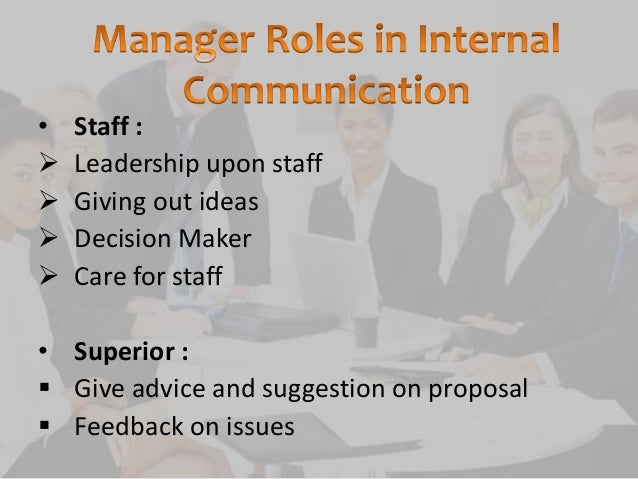 Manager Roles in Internal Communication

• Staff :
➢ Leadership upon staff
➢ Giving out ideas
➢ Decision Maker
➢ Care for staff

• Superior :
▪ Give advice and suggestion on proposal
▪ Feedback on issues